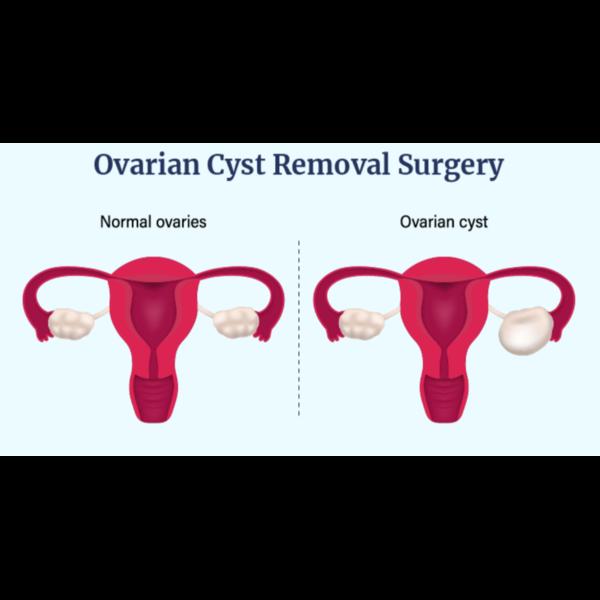 Ovarian Cyst Removal Surgery

Normal ovaries

Ovarian cyst